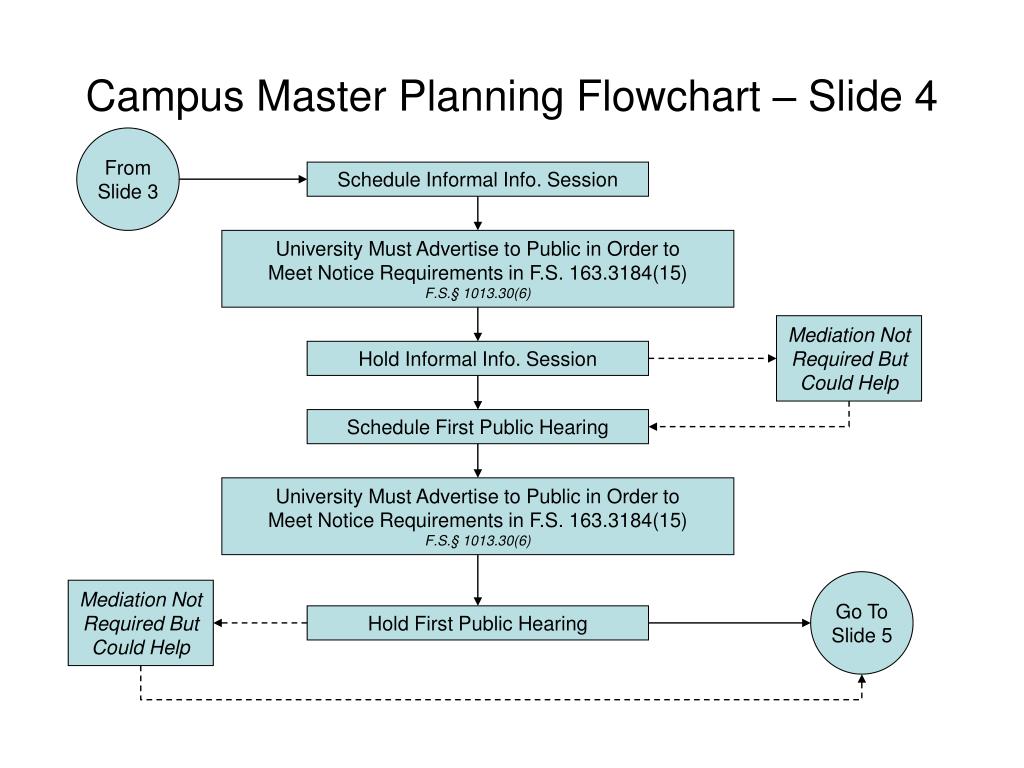 Campus Master Planning Flowchart – Slide 4

From Slide 3

Schedule Informal Info. Session

University Must Advertise to Public in Order to Meet Notice Requirements in F.S. 163.3184(15)
F.S.§ 1013.30(6)

Hold Informal Info. Session

Mediation Not Required But Could Help

Schedule First Public Hearing

University Must Advertise to Public in Order to Meet Notice Requirements in F.S. 163.3184(15)
F.S.§ 1013.30(6)

Mediation Not Required But Could Help

Hold First Public Hearing

Go To Slide 5